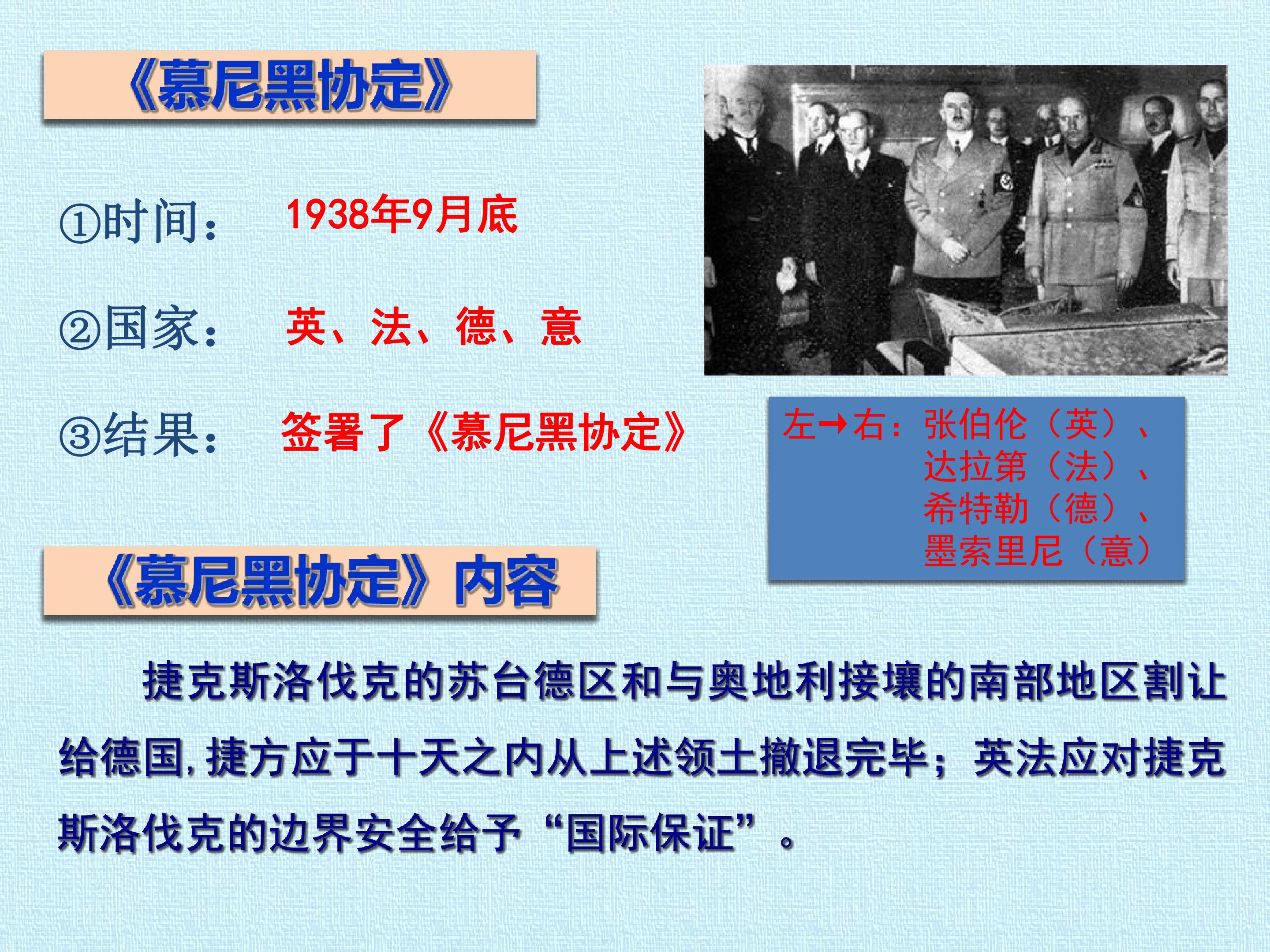 《慕尼黑协定》

①时间： 1938年9月底

②国家： 英、法、德、意

③结果： 签署了《慕尼黑协定》

左→右：张伯伦（英）、
达拉第（法）、
希特勒（德）、
墨索里尼（意）

《慕尼黑协定》内容

捷克斯洛伐克的苏台德区和与奥地利接壤的南部地区割让给德国，捷方应于十天之内从上述领土撤退完毕；英法应对捷克斯洛伐克的边界安全给予“国际保证”。